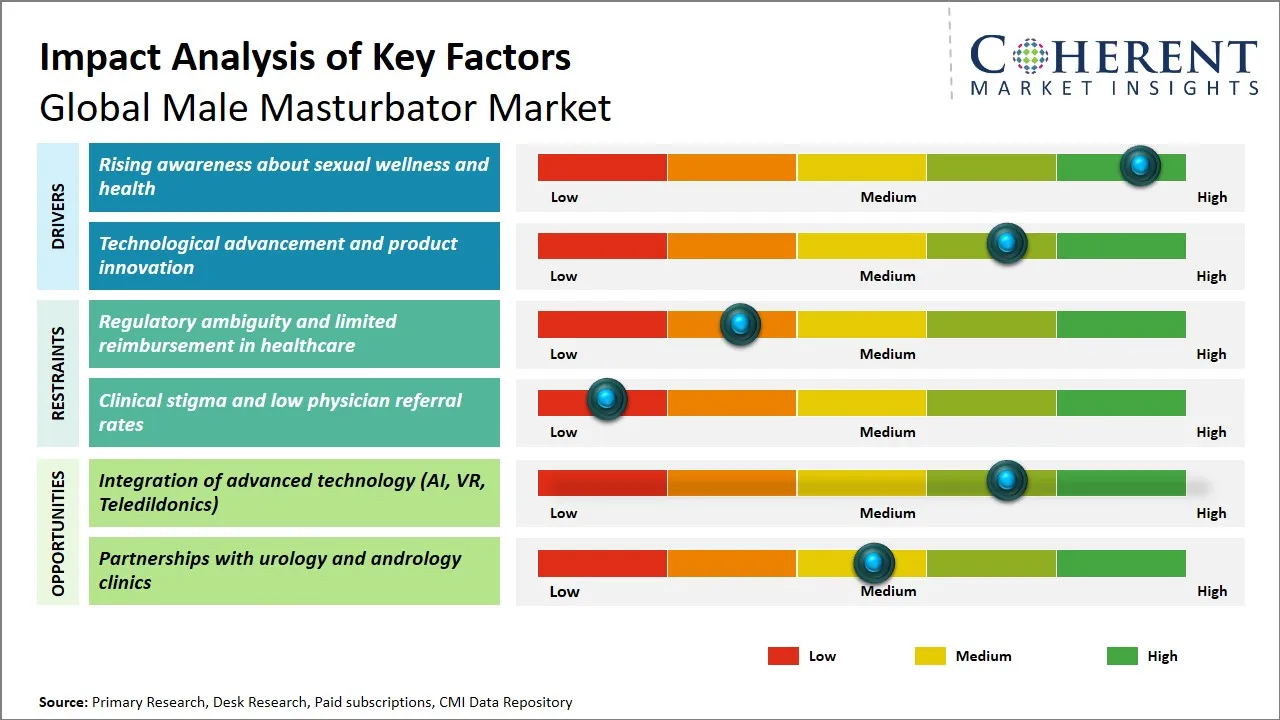 Impact Analysis of Key Factors
Global Male Masturbator Market

COHERENT
MARKET INSIGHTS

DRIVERS

Rising awareness about sexual wellness and health

Low Medium High

Technological advancement and product innovation

Low Medium High

RESTRAINTS

Regulatory ambiguity and limited reimbursement in healthcare

Low Medium High

Clinical stigma and low physician referral rates

Low Medium High

OPPORTUNITIES

Integration of advanced technology (AI, VR, Teledildonics)

Low Medium High

Partnerships with urology and andrology clinics

Low Medium High

Low Medium High

Source: Primary Research, Desk Research, Paid subscriptions, CMI Data Repository